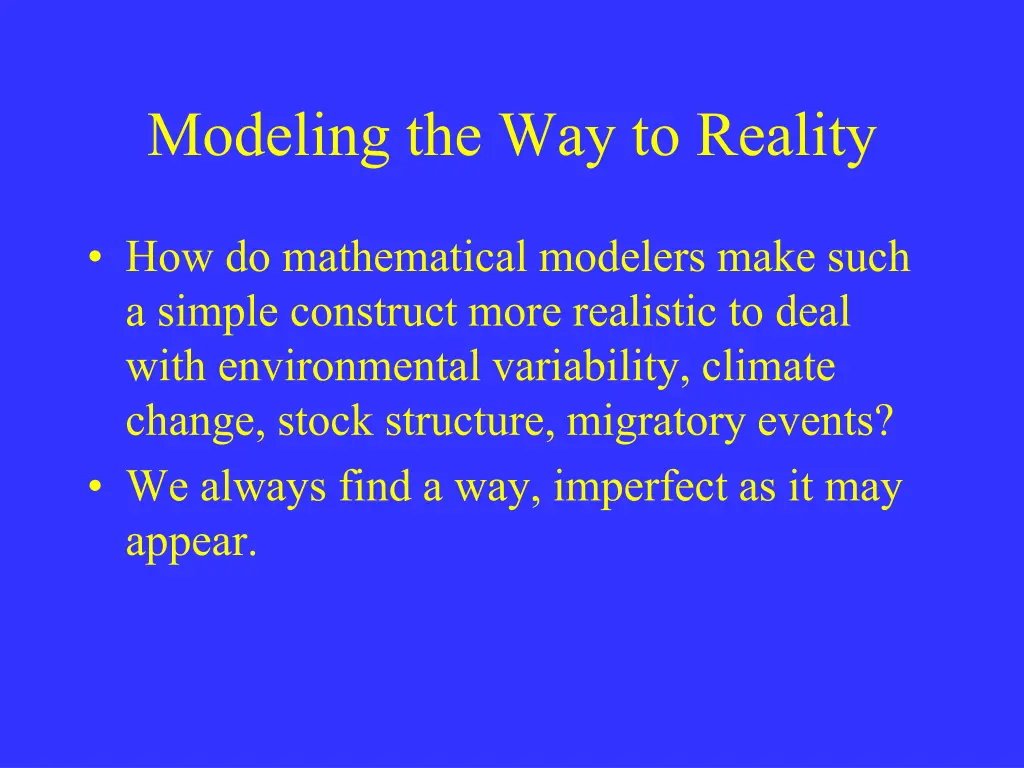 Modeling the Way to Reality

• How do mathematical modelers make such a simple construct more realistic to deal with environmental variability, climate change, stock structure, migratory events?
• We always find a way, imperfect as it may appear.